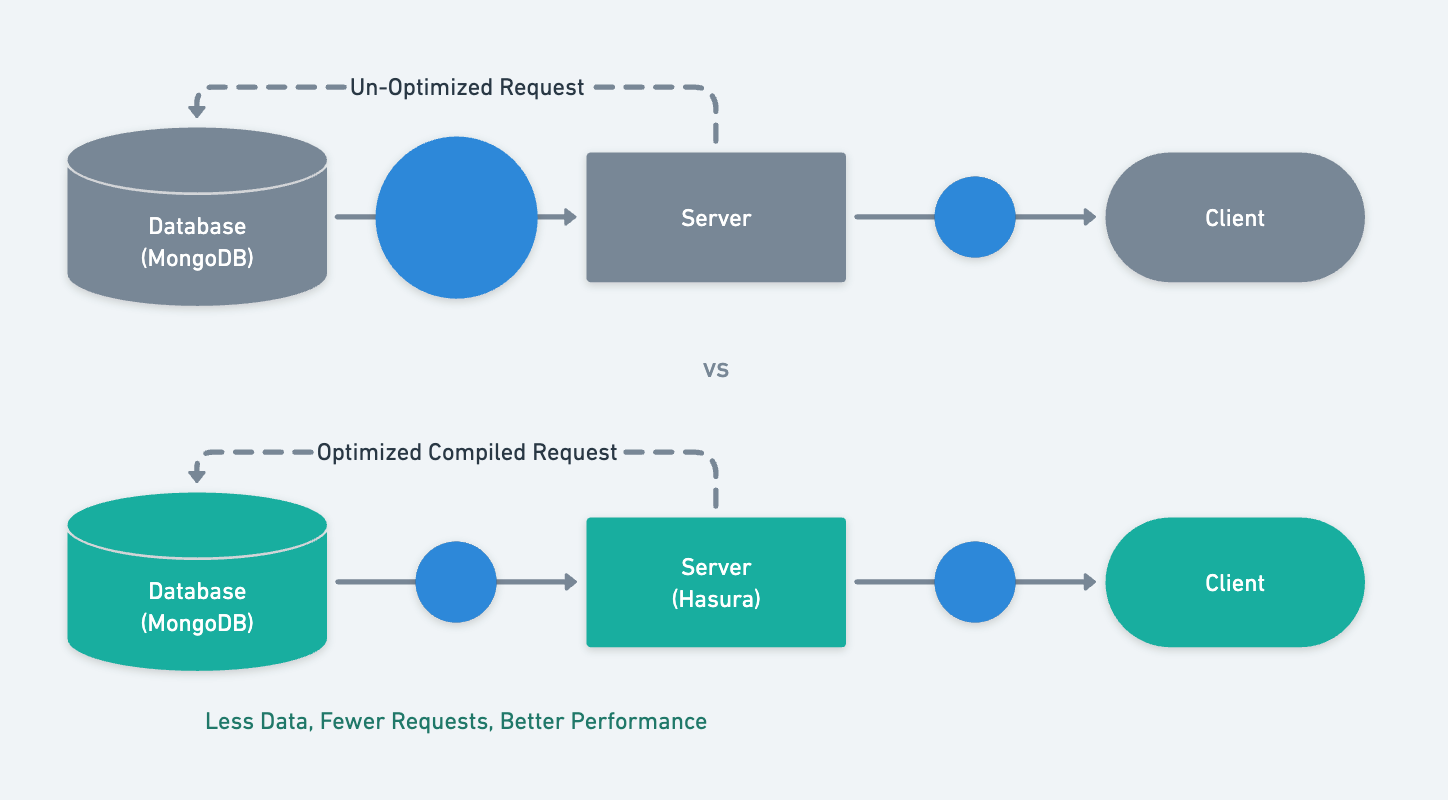 Un-Optimized Request

Database (MongoDB)

Server

Client

vs

Optimized Compiled Request

Database (MongoDB)

Server (Hasura)

Client

Less Data, Fewer Requests, Better Performance